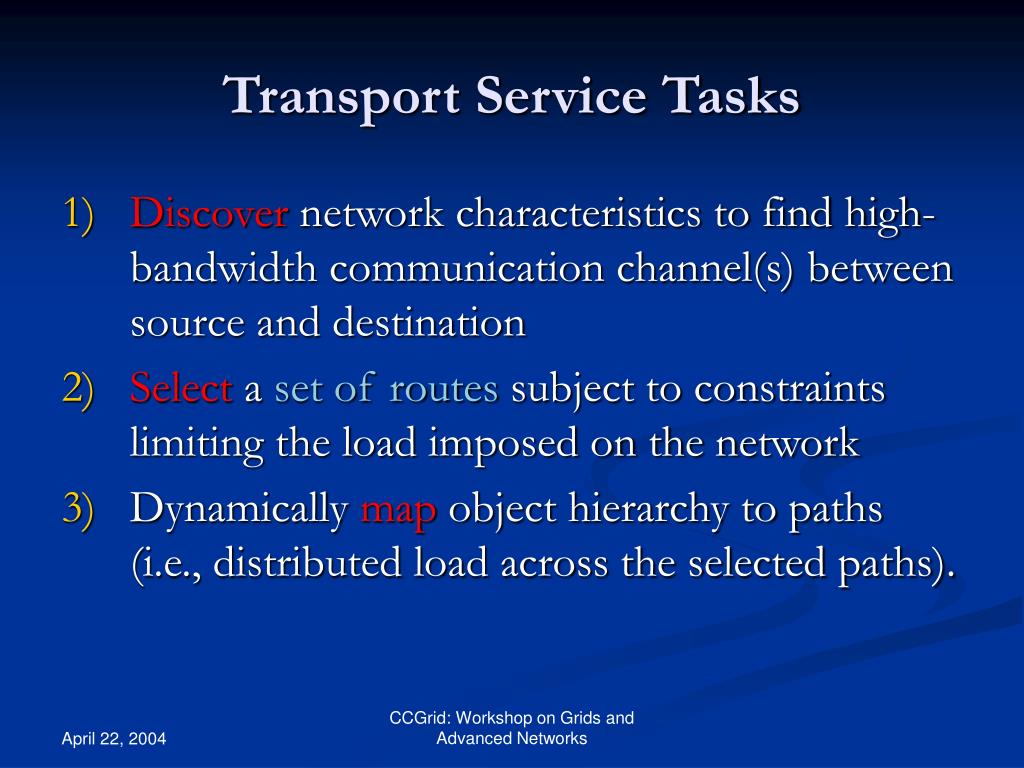 Transport Service Tasks

1) Discover network characteristics to find high-bandwidth communication channel(s) between source and destination

2) Select a set of routes subject to constraints limiting the load imposed on the network

3) Dynamically map object hierarchy to paths (i.e., distributed load across the selected paths).

April 22, 2004

CCGrid: Workshop on Grids and Advanced Networks